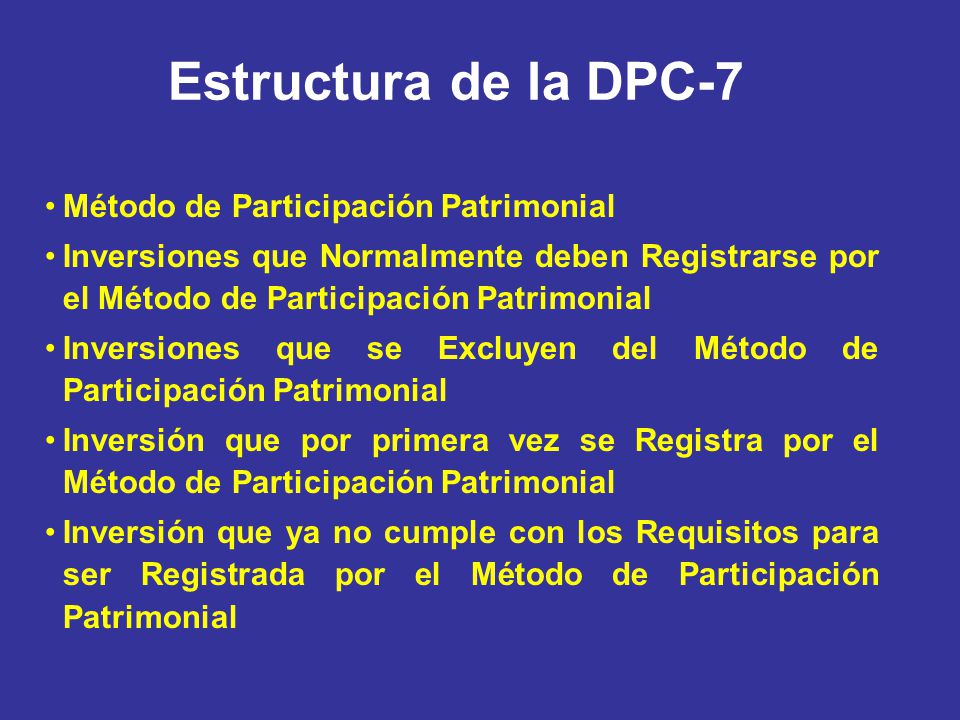 Estructura de la DPC-7

• Método de Participación Patrimonial
• Inversiones que Normalmente deben Registrarse por el Método de Participación Patrimonial
• Inversiones que se Excluyen del Método de Participación Patrimonial
• Inversión que por primera vez se Registra por el Método de Participación Patrimonial
• Inversión que ya no cumple con los Requisitos para ser Registrada por el Método de Participación Patrimonial